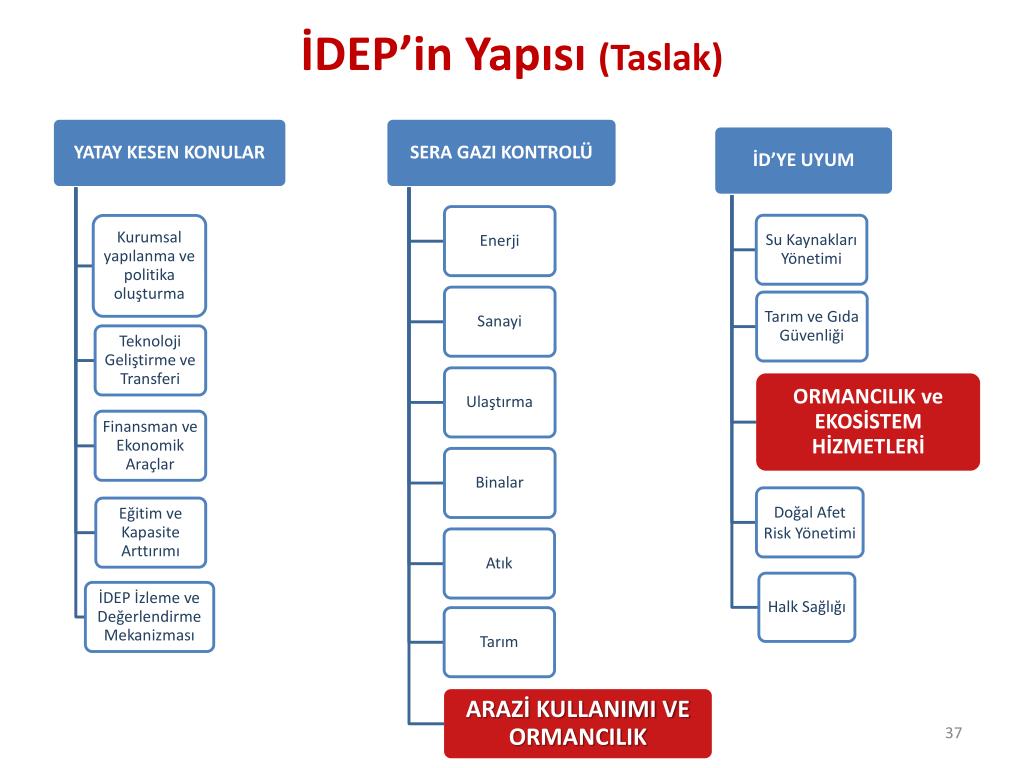 İDEP'in Yapısı (Taslak)

YATAY KESEN KONULAR

Kurumsal yapılanma ve politika oluşturma

Teknoloji Geliştirme ve Transferi

Finansman ve Ekonomik Araçlar

Eğitim ve Kapasite Arttırımı

İDEP İzleme ve Değerlendirme Mekanizması

SERA GAZI KONTROLÜ

Enerji

Sanayi

Ulaştırma

Binalar

Atık

Tarım

ARAZİ KULLANIMI VE ORMANCILIK

İD'YE UYUM

Su Kaynakları Yönetimi

Tarım ve Gıda Güvenliği

ORMANCILIK ve EKOSİSTEM HİZMETLERİ

Doğal Afet Risk Yönetimi

Halk Sağlığı

37